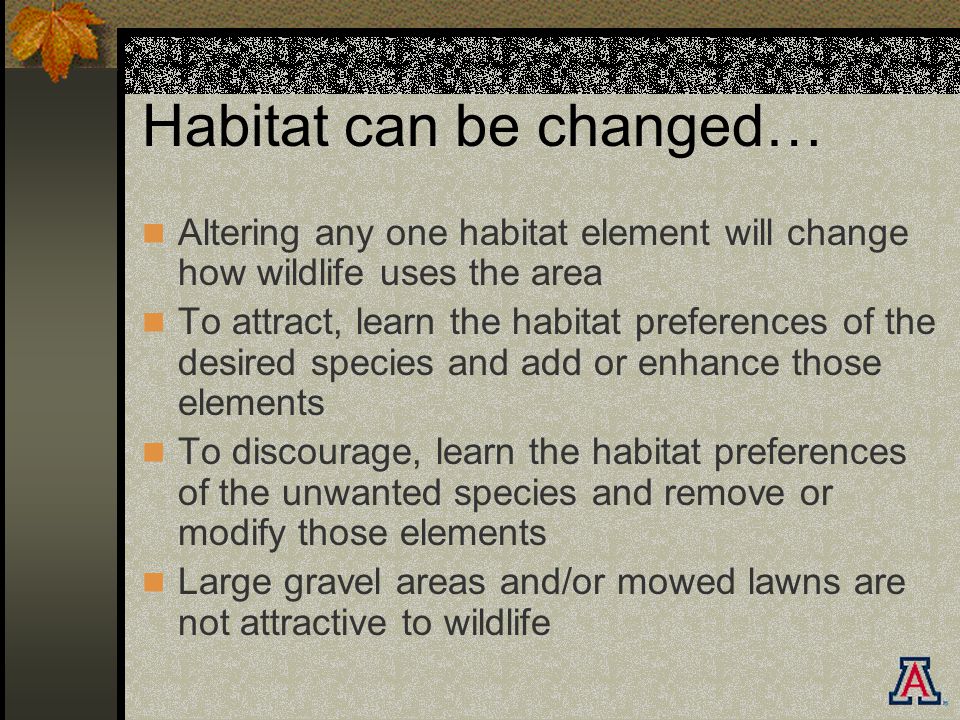 Habitat can be changed…

Altering any one habitat element will change how wildlife uses the area

To attract, learn the habitat preferences of the desired species and add or enhance those elements

To discourage, learn the habitat preferences of the unwanted species and remove or modify those elements

Large gravel areas and/or mowed lawns are not attractive to wildlife

A